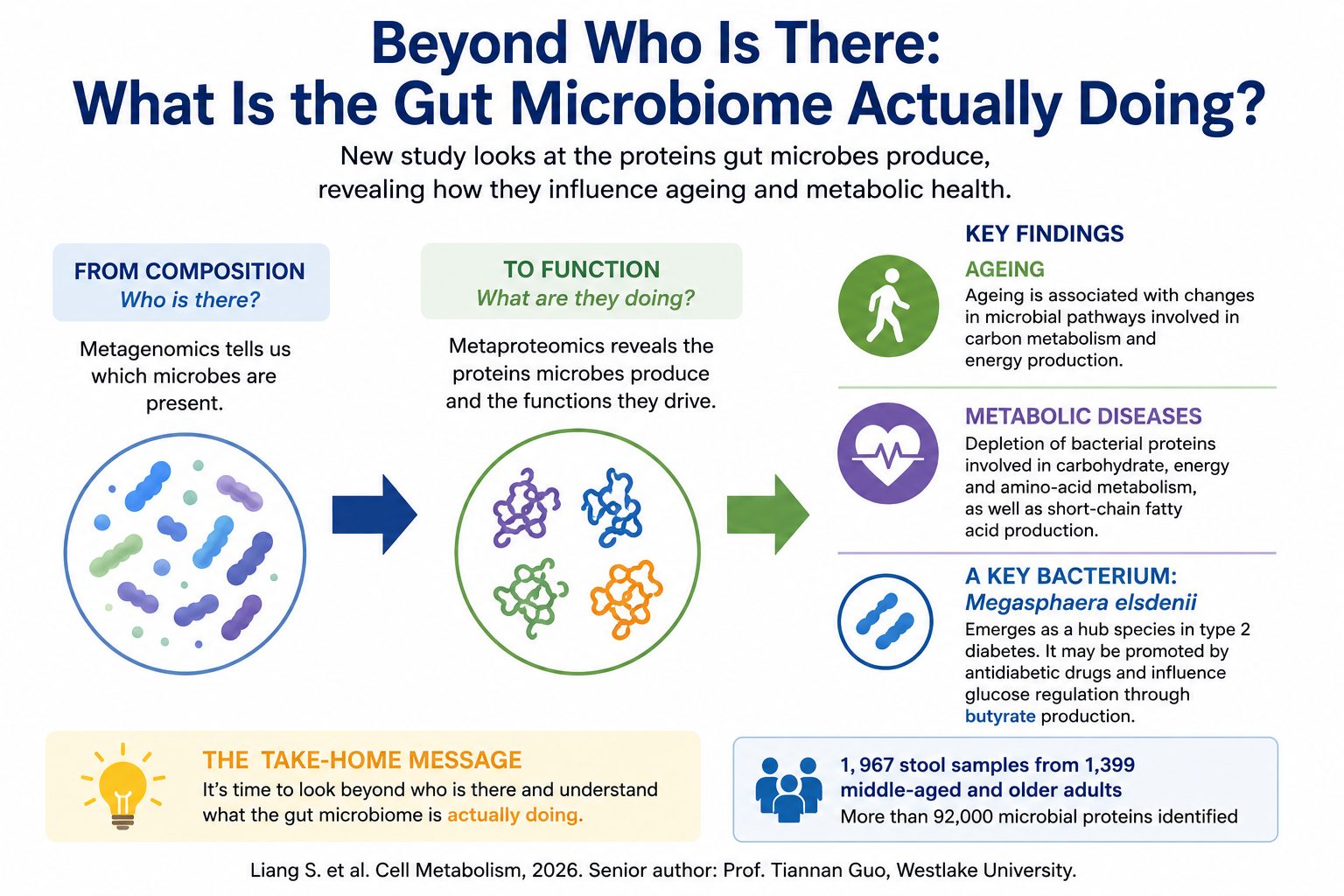 Beyond Who Is There:
What Is the Gut Microbiome Actually Doing?

New study looks at the proteins gut microbes produce, revealing how they influence ageing and metabolic health.

FROM COMPOSITION
Who is there?

Metagenomics tells us which microbes are present.

TO FUNCTION
What are they doing?

Metaproteomics reveals the proteins microbes produce and the functions they drive.

KEY FINDINGS

AGEING
Ageing is associated with changes in microbial pathways involved in carbon metabolism and energy production.

METABOLIC DISEASES
Depletion of bacterial proteins involved in carbohydrate, energy and amino-acid metabolism, as well as short-chain fatty acid production.

A KEY BACTERIUM:
Megasphaera elsdenii
Emerges as a hub species in type 2 diabetes. It may be promoted by antidiabetic drugs and influence glucose regulation through butyrate production.

THE TAKE-HOME MESSAGE
It's time to look beyond who is there and understand what the gut microbiome is actually doing.

1, 967 stool samples from 1,399 middle-aged and older adults
More than 92,000 microbial proteins identified

Liang S. et al. Cell Metabolism, 2026. Senior author: Prof. Tiannan Guo, Westlake University.